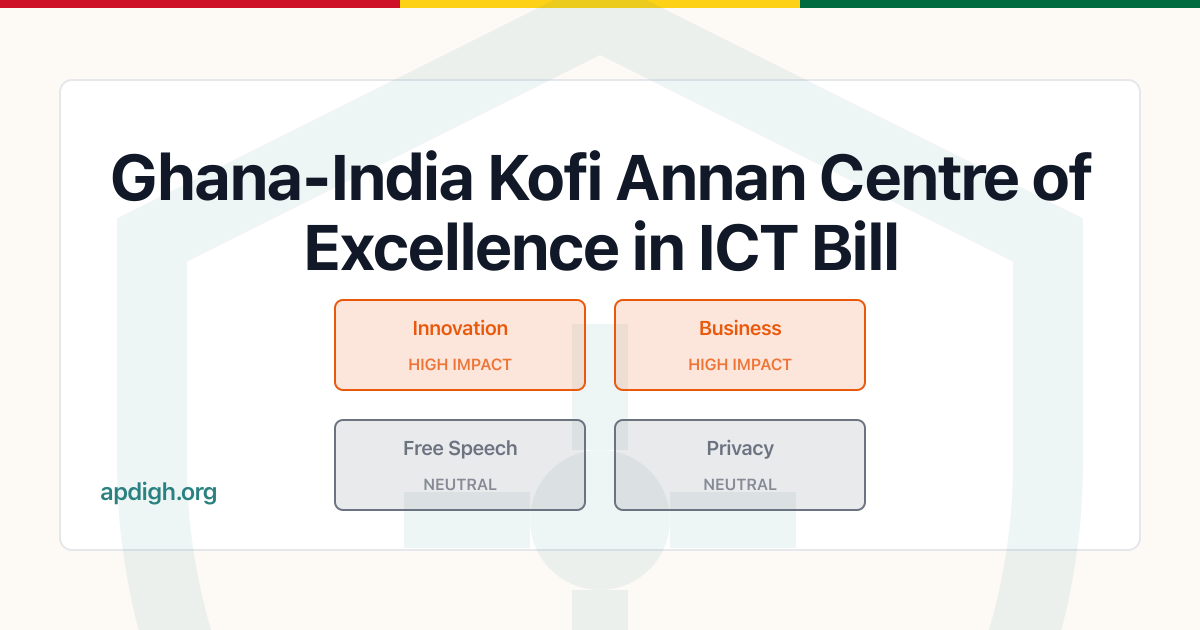 Ghana-India Kofi Annan Centre of Excellence in ICT Bill

Innovation
HIGH IMPACT

Business
HIGH IMPACT

Free Speech
NEUTRAL

Privacy
NEUTRAL

apdigh.org